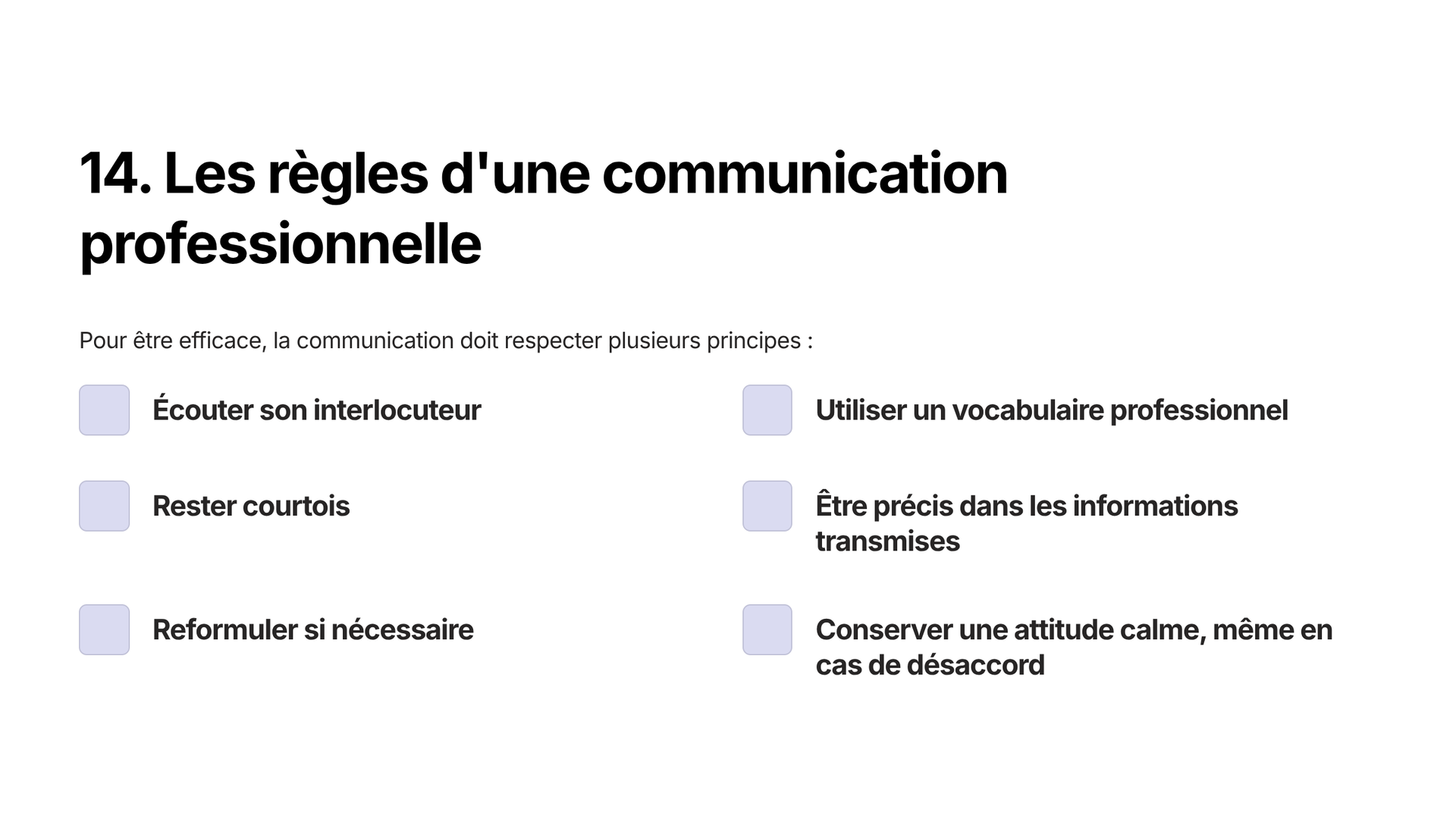 14. Les règles d'une communication professionnelle

Pour être efficace, la communication doit respecter plusieurs principes :

Écouter son interlocuteur

Rester courtois

Reformuler si nécessaire

Utiliser un vocabulaire professionnel

Être précis dans les informations transmises

Conserver une attitude calme, même en cas de désaccord